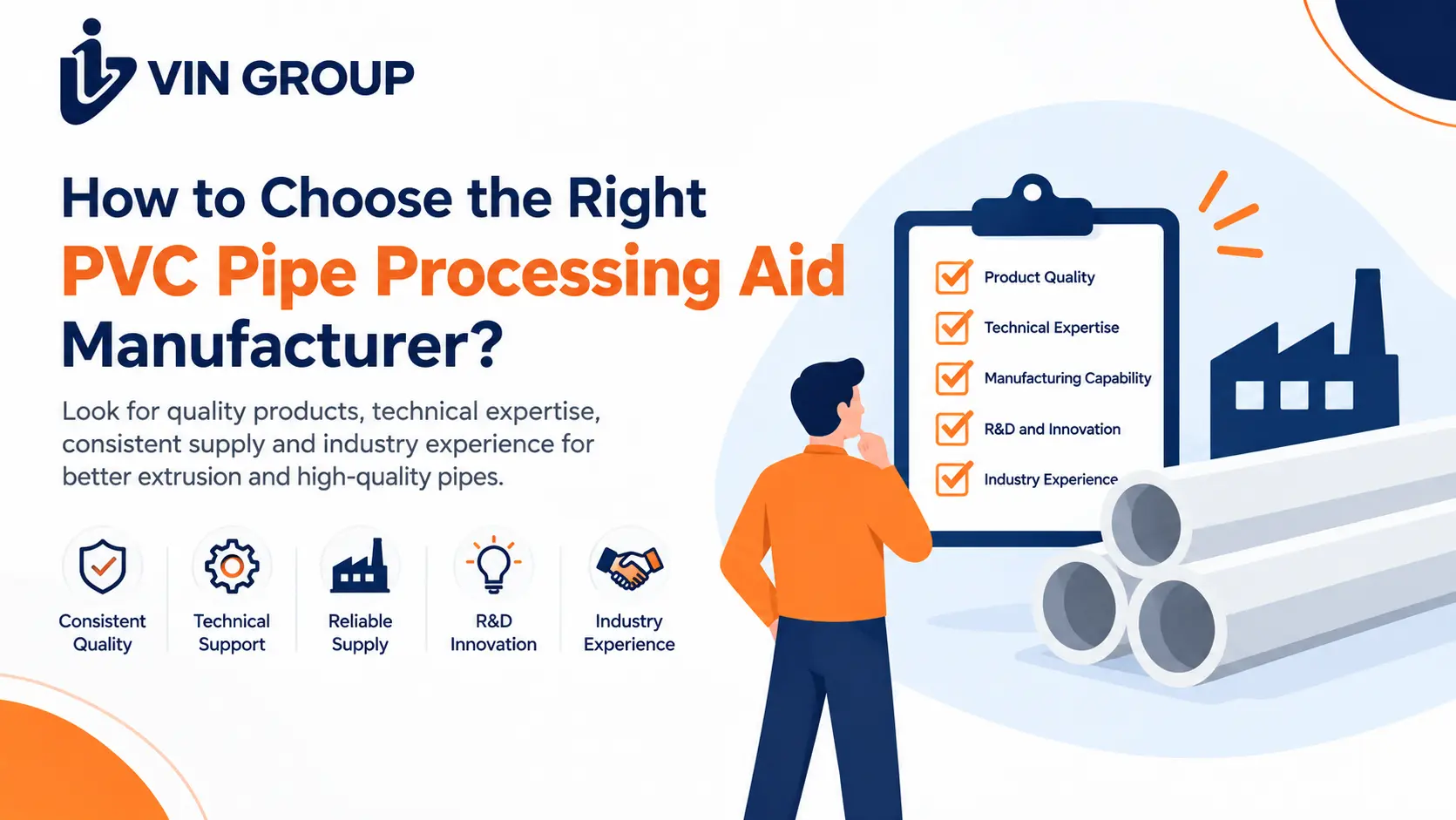 VIN GROUP

How to Choose the Right
PVC Pipe Processing Aid
Manufacturer?

Look for quality products, technical expertise, consistent supply and industry experience for better extrusion and high-quality pipes.

Consistent Quality

Technical Support

Reliable Supply

R&D Innovation

Industry Experience

Product Quality

Technical Expertise

Manufacturing Capability

R&D and Innovation

Industry Experience